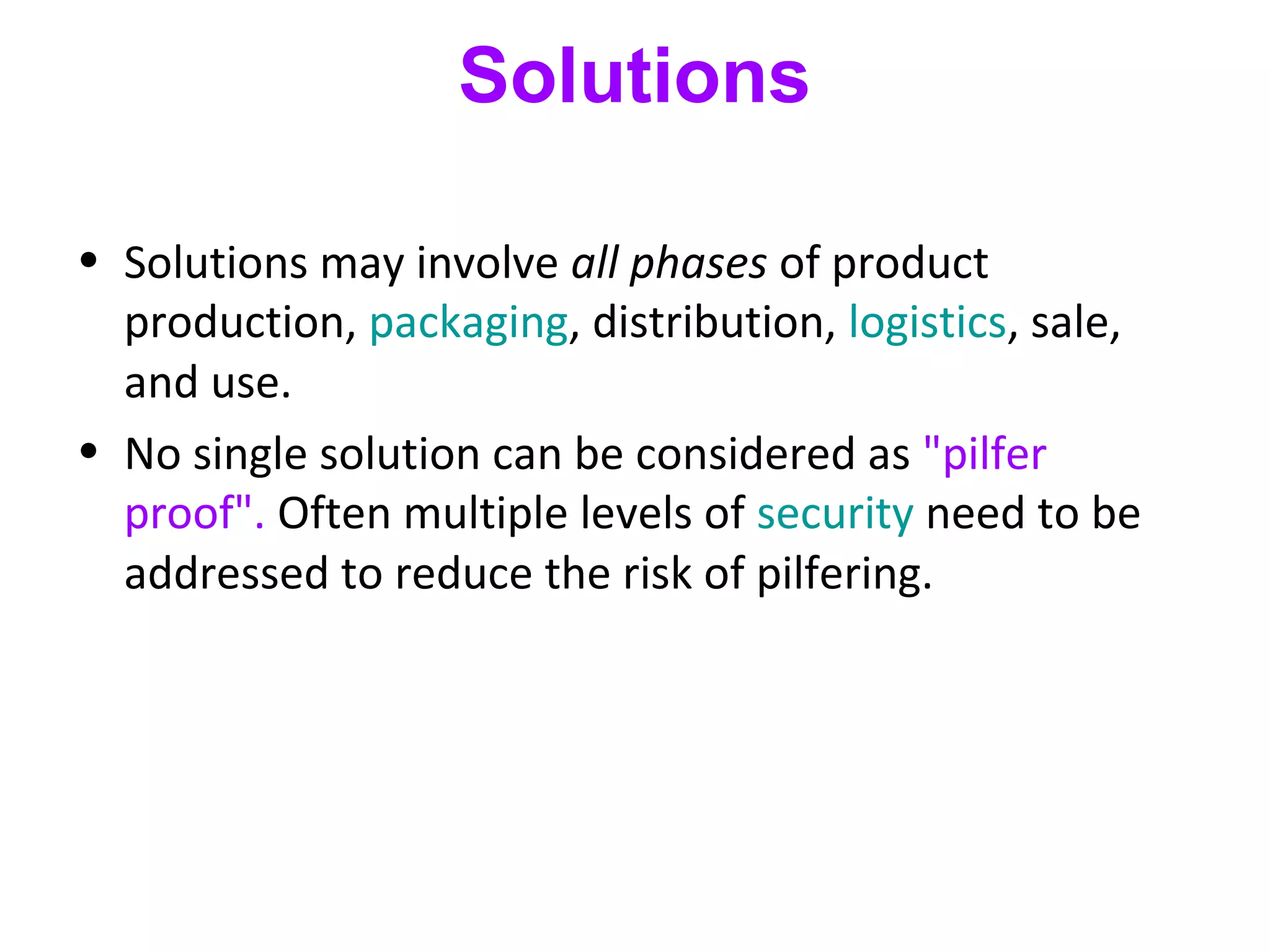 Solutions

• Solutions may involve all phases of product production, packaging, distribution, logistics, sale, and use.

• No single solution can be considered as "pilfer proof". Often multiple levels of security need to be addressed to reduce the risk of pilfering.